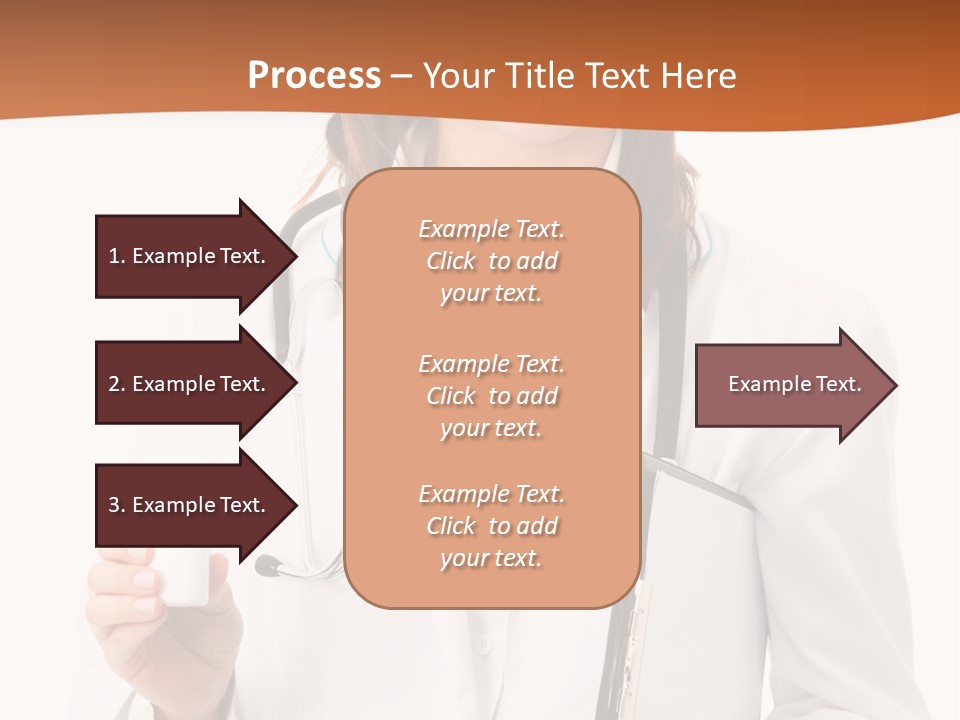 Process – Your Title Text Here

1. Example Text.

2. Example Text.

3. Example Text.

Example Text. Click to add your text.

Example Text. Click to add your text.

Example Text. Click to add your text.

Example Text.